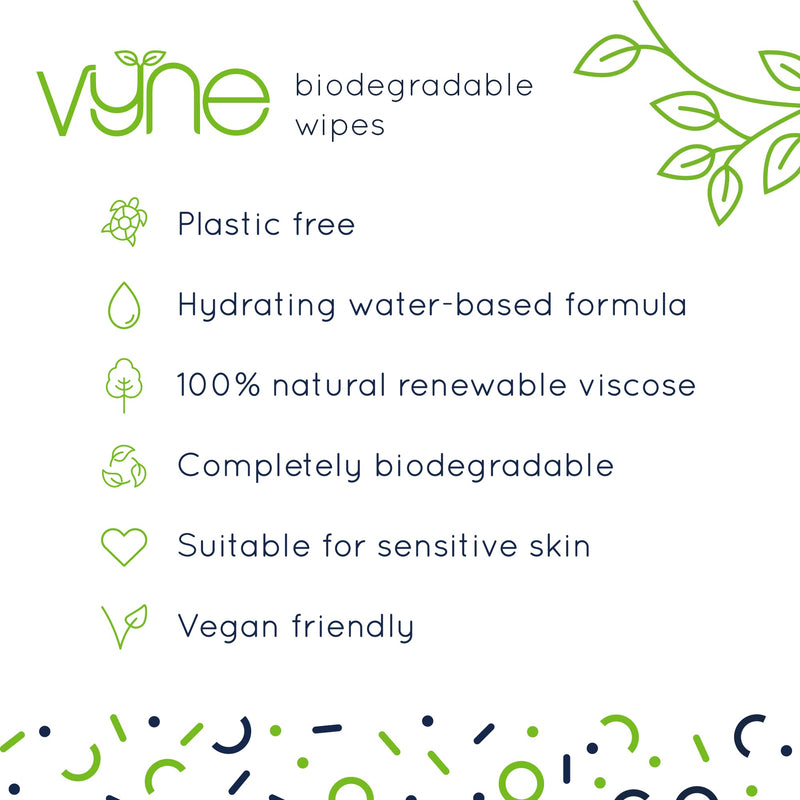 vyne biodegradable wipes

Plastic free

Hydrating water-based formula

100% natural renewable viscose

Completely biodegradable

Suitable for sensitive skin

Vegan friendly